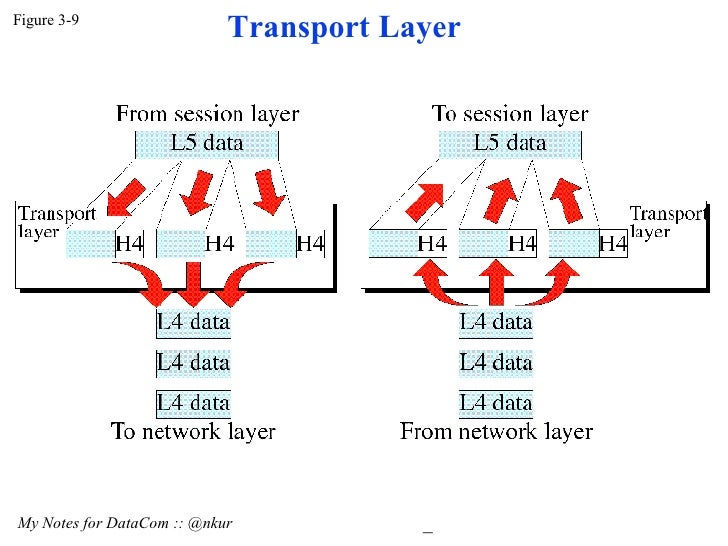 Figure 3-9

Transport Layer

From session layer

L5 data

Transport layer

H4

H4

H4

L4 data

L4 data

L4 data

To network layer

To session layer

L5 data

Transport layer

H4

H4

H4

L4 data

L4 data

L4 data

From network layer

My Notes for DataCom :: @nkur